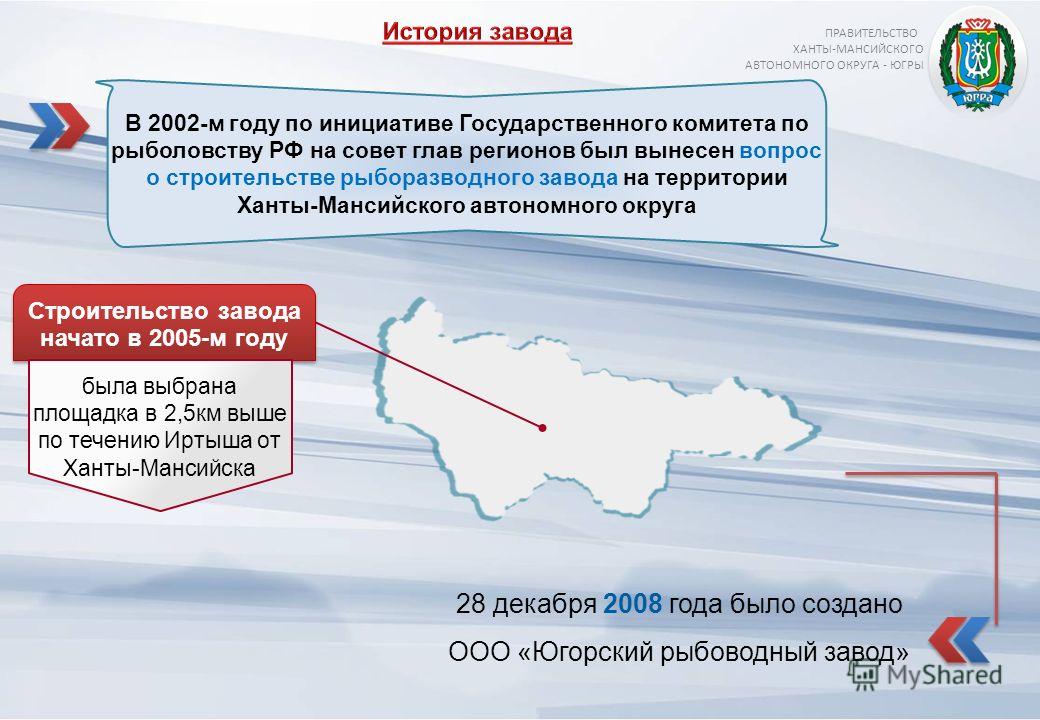 История завода

ПРАВИТЕЛЬСТВО ХАНТЫ-МАНСИЙСКОГО АВТОНОМНОГО ОКРУГА - ЮГРЫ

ЮГРА

В 2002-м году по инициативе Государственного комитета по рыболовству РФ на совет глав регионов был вынесен вопрос о строительстве рыборазводного завода на территории Ханты-Мансийского автономного округа

Строительство завода начато в 2005-м году

была выбрана площадка в 2,5км выше по течению Иртыша от Ханты-Мансийска

28 декабря 2008 года было создано

ООО «Югорский рыбоводный завод»

MyShared